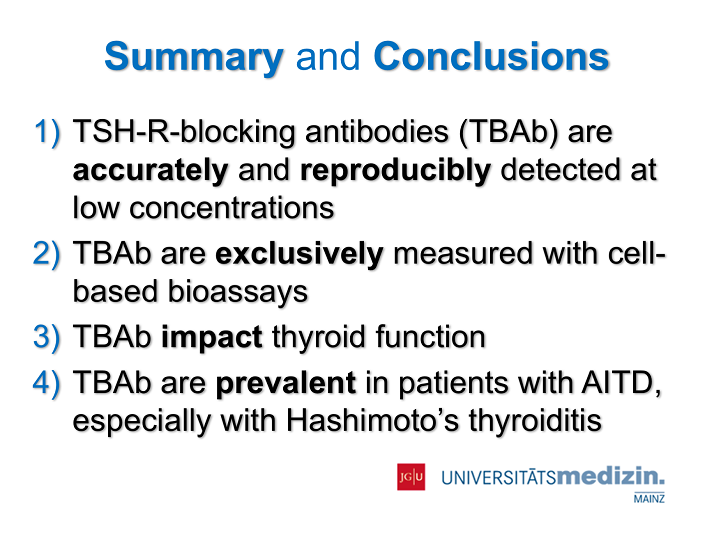 Summary and Conclusions

1) TSH-R-blocking antibodies (TBAb) are accurately and reproducibly detected at low concentrations

2) TBAb are exclusively measured with cell-based bioassays

3) TBAb impact thyroid function

4) TBAb are prevalent in patients with AITD, especially with Hashimoto's thyroiditis

JG|U UNIVERSITÄTSmedizin. MAINZ